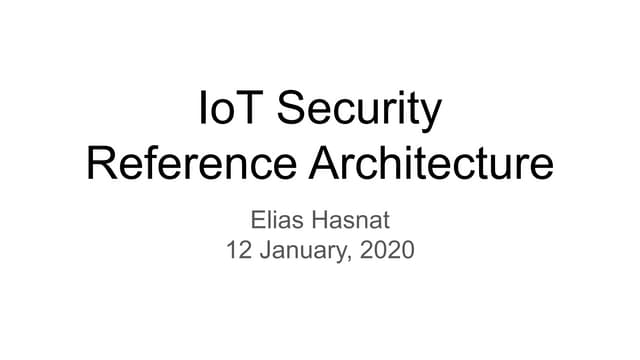 IoT Security
Reference Architecture

Elias Hasnat
12 January, 2020